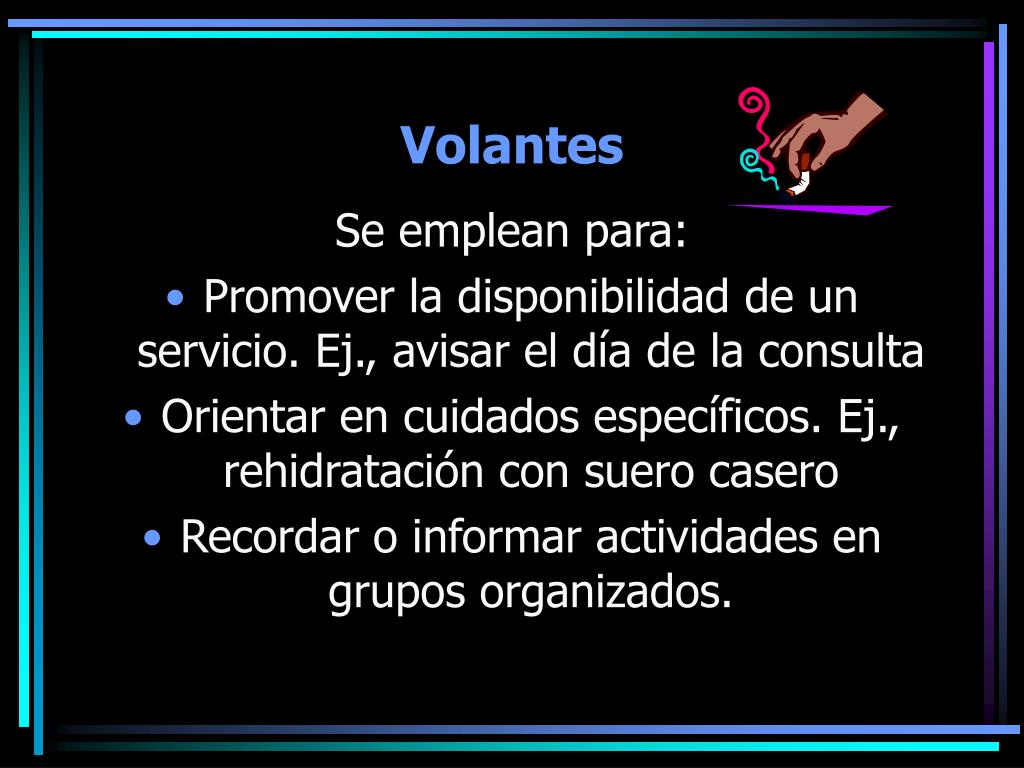 Volantes

Se emplean para:

• Promover la disponibilidad de un servicio. Ej., avisar el día de la consulta
• Orientar en cuidados específicos. Ej., rehidratación con suero casero
• Recordar o informar actividades en grupos organizados.